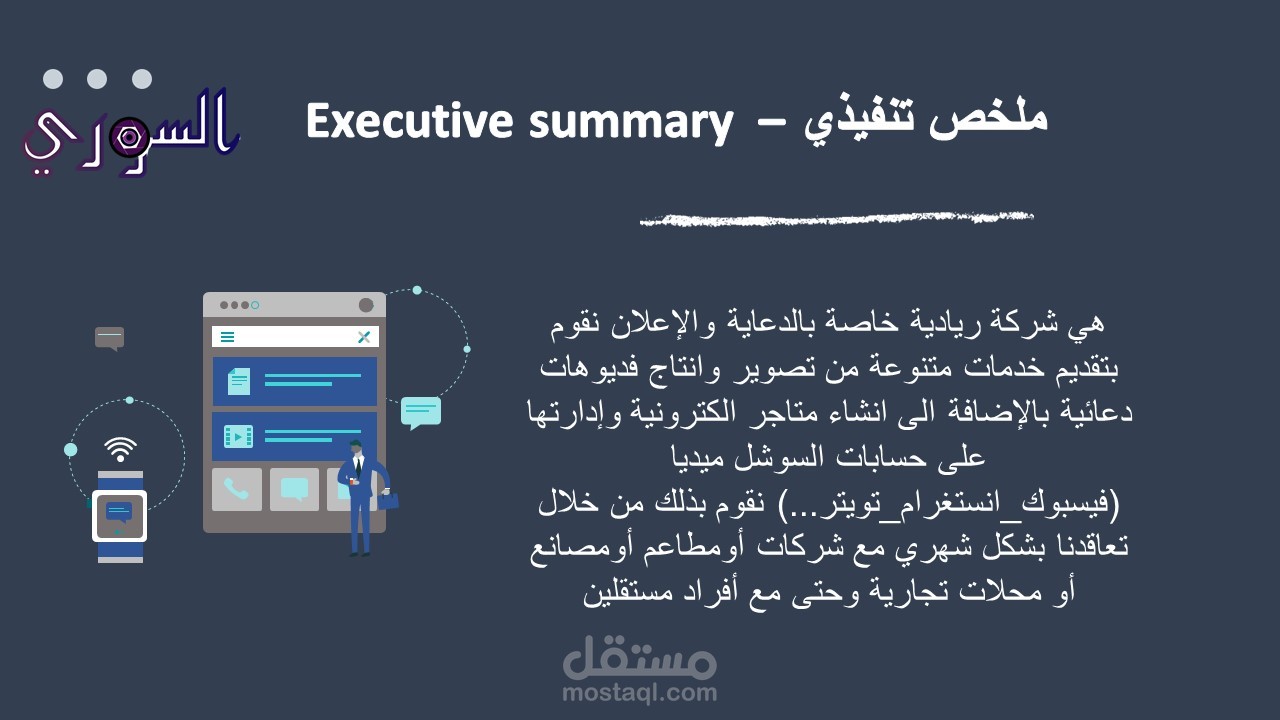 السوري

ملخص تنفيذي – Executive summary

هي شركة ريادية خاصة بالدعاية والإعلان نقوم بتقديم خدمات متنوعة من تصوير وانتاج فديوهات دعائية بالإضافة الى انشاء متاجر الكترونية وإدارتها على حسابات السوشل ميديا (فيسبوك_انستغرام_تويتر...) نقوم بذلك من خلال تعاقدنا بشكل شهري مع شركات أومطاعم أومصانع أو محلات تجارية وحتى مع أفراد مستقلين

مستقل
mostaql.com